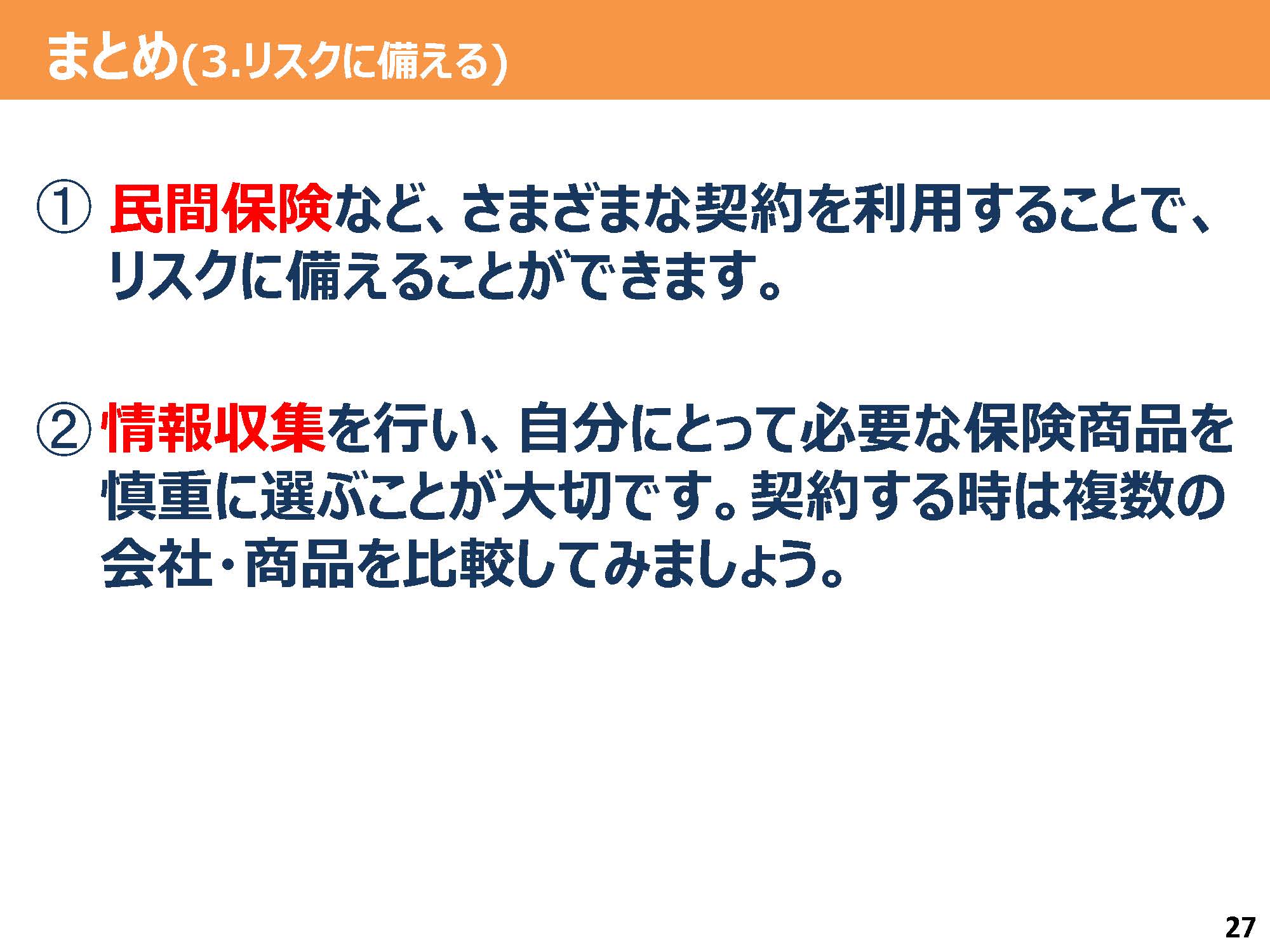 まとめ(3.リスクに備える)

① 民間保険など、さまざまな契約を利用することで、リスクに備えることができます。

② 情報収集を行い、自分にとって必要な保険商品を慎重に選ぶことが大切です。契約する時は複数の会社・商品を比較してみましょう。

27